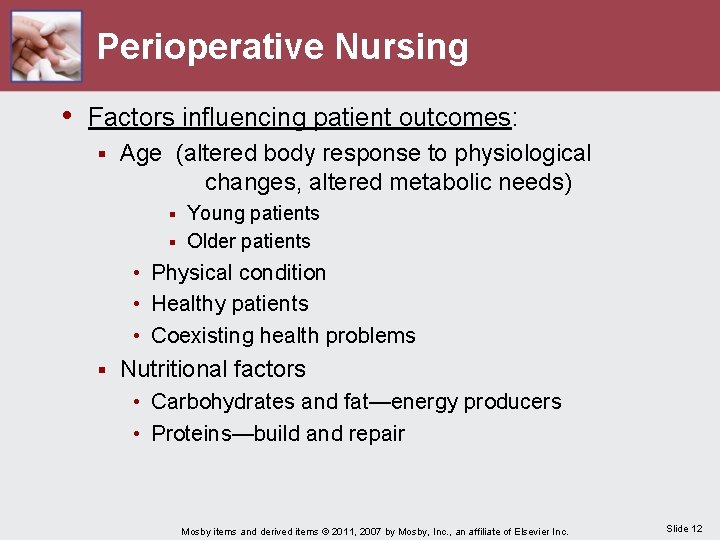 Perioperative Nursing

• Factors influencing patient outcomes:

▪ Age (altered body response to physiological changes, altered metabolic needs)

▪ Young patients

▪ Older patients

• Physical condition

• Healthy patients

• Coexisting health problems

▪ Nutritional factors

• Carbohydrates and fat—energy producers

• Proteins—build and repair

Mosby items and derived items © 2011, 2007 by Mosby, Inc., an affiliate of Elsevier Inc.

Slide 12